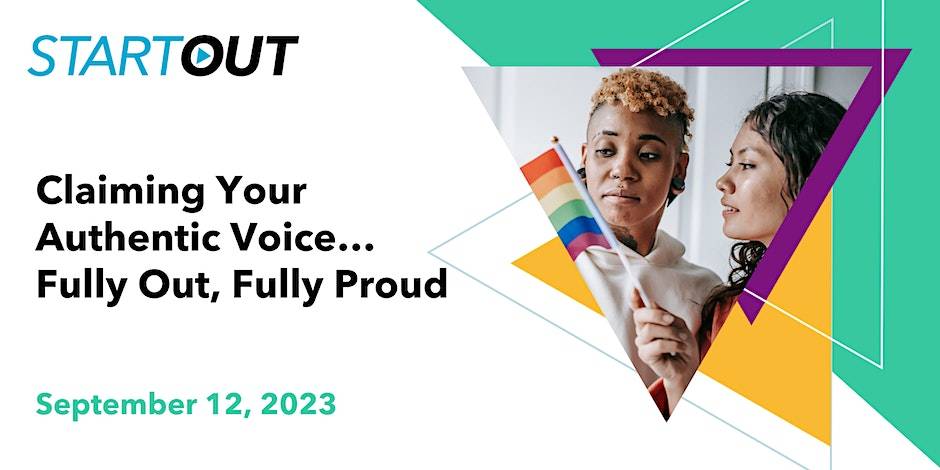 STARTOUT

Claiming Your Authentic Voice... Fully Out, Fully Proud

September 12, 2023